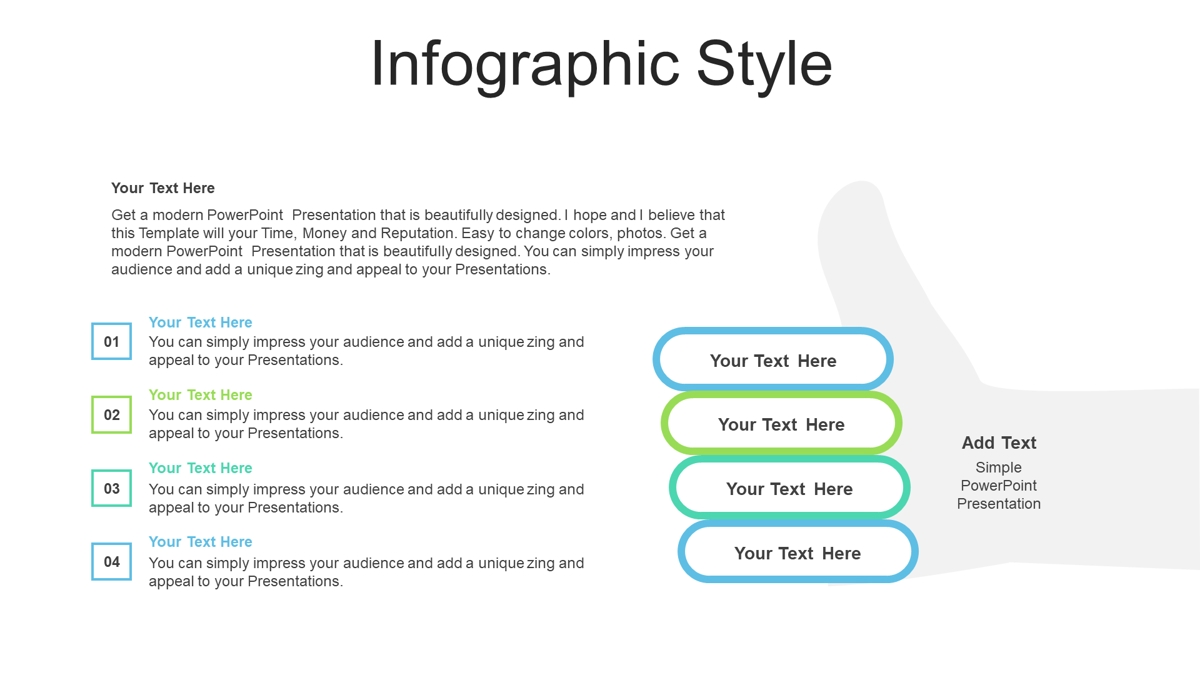 Infographic Style

Your Text Here

Get a modern PowerPoint Presentation that is beautifully designed. I hope and I believe that this Template will your Time, Money and Reputation. Easy to change colors, photos. Get a modern PowerPoint Presentation that is beautifully designed. You can simply impress your audience and add a unique zing and appeal to your Presentations.

01
Your Text Here
You can simply impress your audience and add a unique zing and appeal to your Presentations.

02
Your Text Here
You can simply impress your audience and add a unique zing and appeal to your Presentations.

03
Your Text Here
You can simply impress your audience and add a unique zing and appeal to your Presentations.

04
Your Text Here
You can simply impress your audience and add a unique zing and appeal to your Presentations.

Your Text Here
Your Text Here
Your Text Here
Your Text Here

Add Text
Simple PowerPoint Presentation